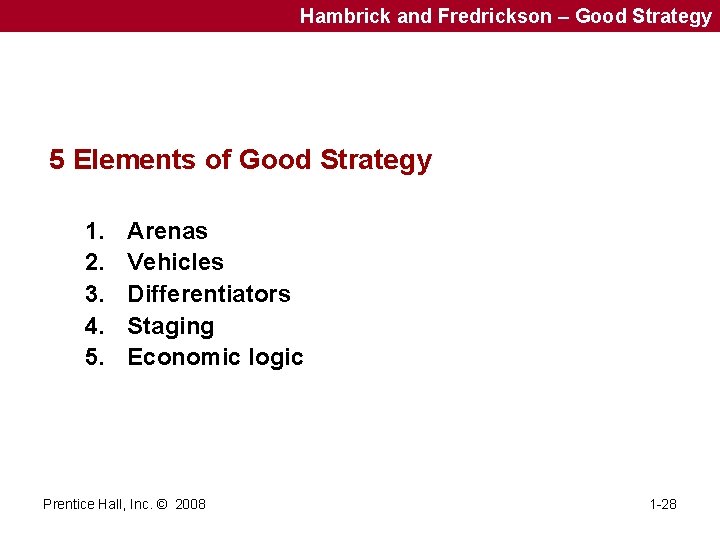 Hambrick and Fredrickson – Good Strategy

5 Elements of Good Strategy

1. Arenas
2. Vehicles
3. Differentiators
4. Staging
5. Economic logic

Prentice Hall, Inc. © 2008

1-28